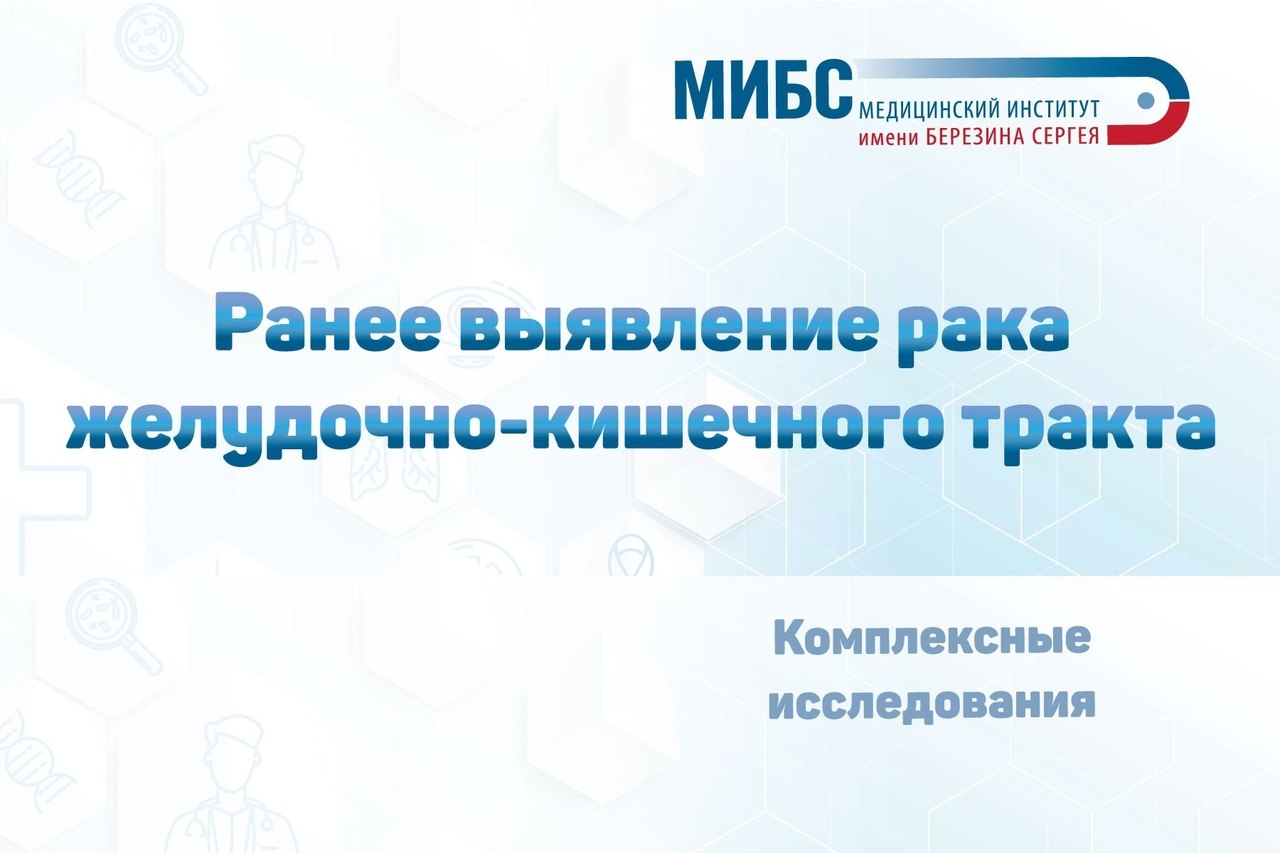 МИБС МЕДИЦИНСКИЙ ИНСТИТУТ имени БЕРЕЗИНА СЕРГЕЯ

Ранее выявление рака желудочно-кишечного тракта

Комплексные исследования